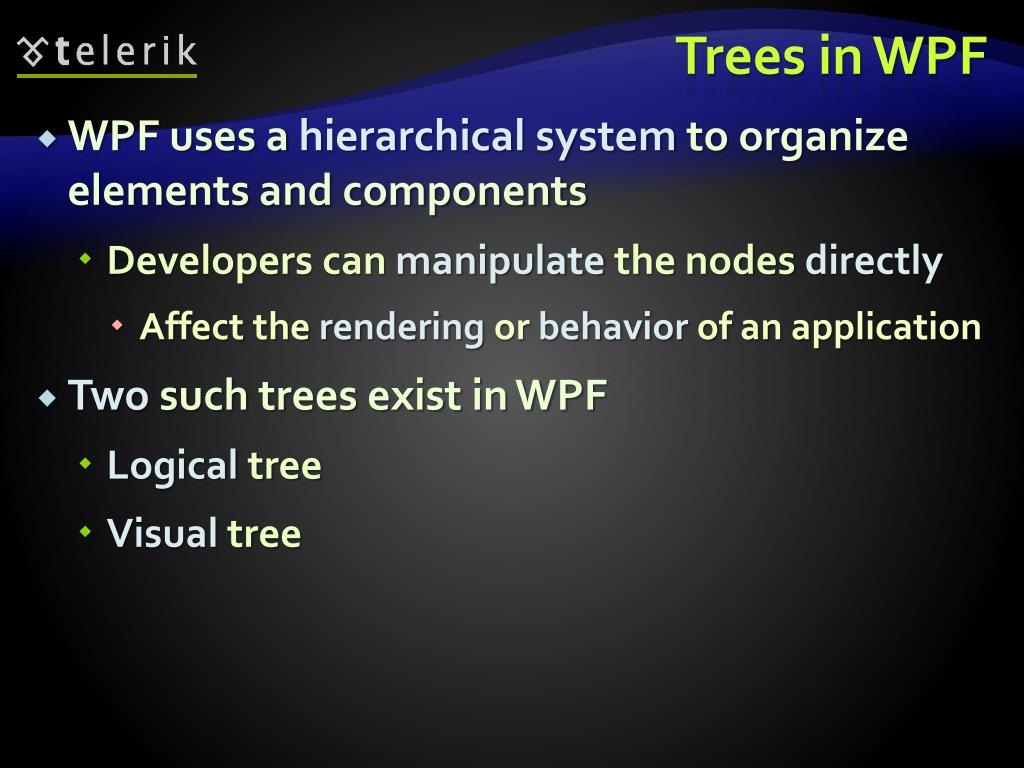 telerik

Trees in WPF

WPF uses a hierarchical system to organize elements and components

Developers can manipulate the nodes directly

Affect the rendering or behavior of an application

Two such trees exist in WPF

Logical tree

Visual tree